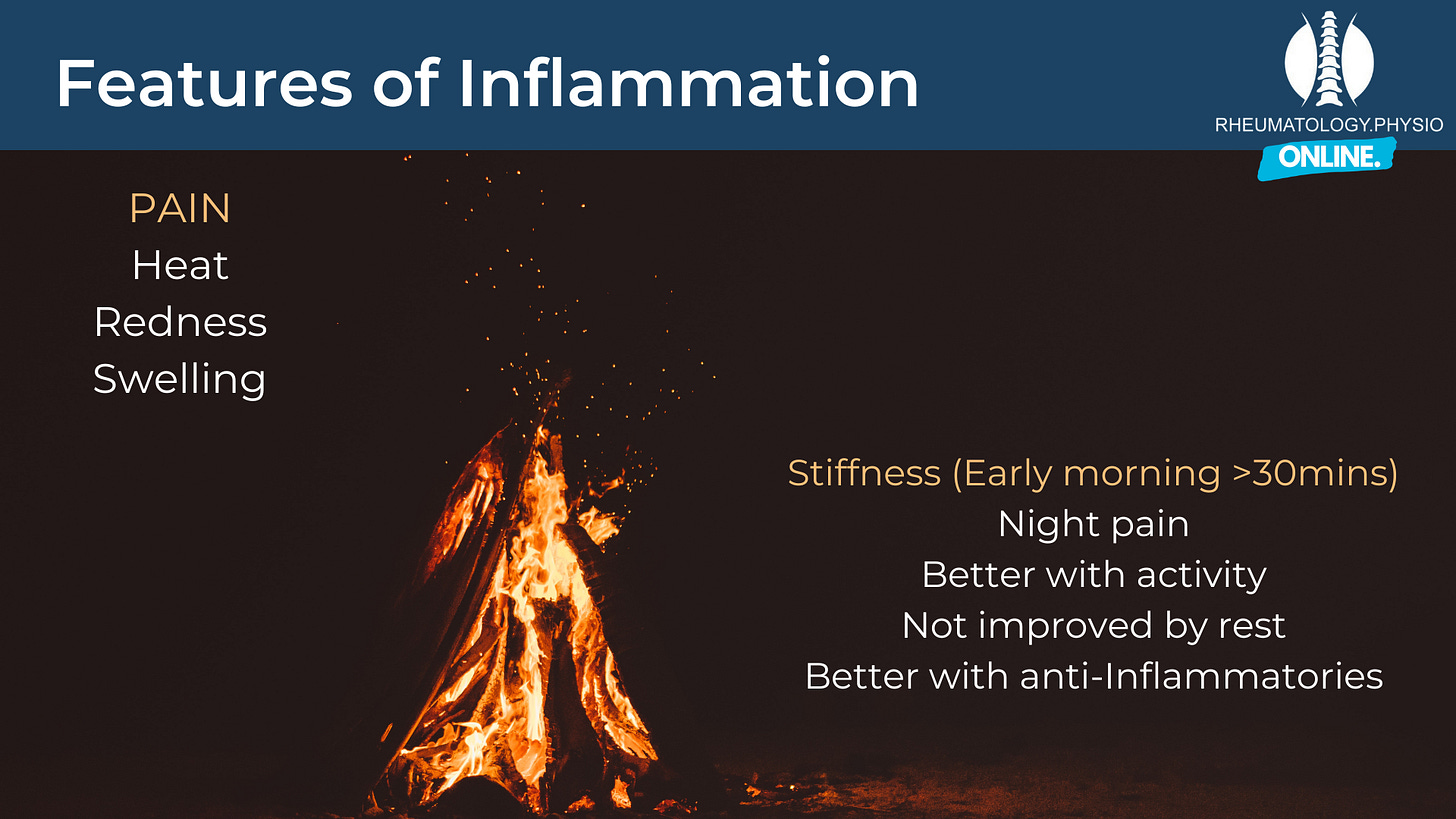 Features of Inflammation

RHEUMATOLOGY.PHYSIO
ONLINE.

PAIN
Heat
Redness
Swelling

Stiffness (Early morning >30mins)
Night pain
Better with activity
Not improved by rest
Better with anti-Inflammatories